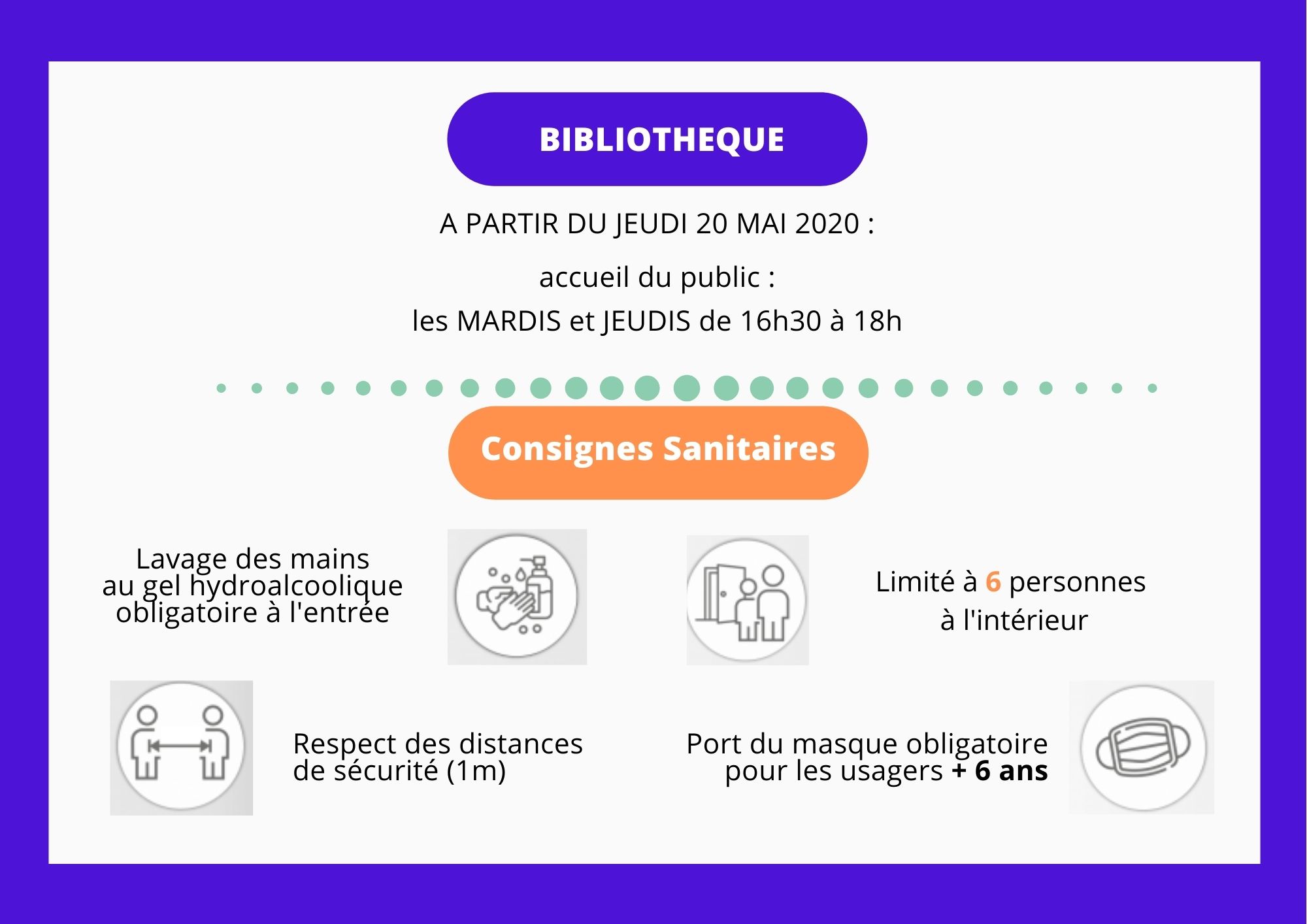 BIBLIOTHEQUE

A PARTIR DU JEUDI 20 MAI 2020 :

accueil du public :
les MARDIS et JEUDIS de 16h30 à 18h

Consignes Sanitaires

Lavage des mains
au gel hydroalcoolique
obligatoire à l'entrée

Limité à 6 personnes
à l'intérieur

Respect des distances
de sécurité (1m)

Port du masque obligatoire
pour les usagers + 6 ans